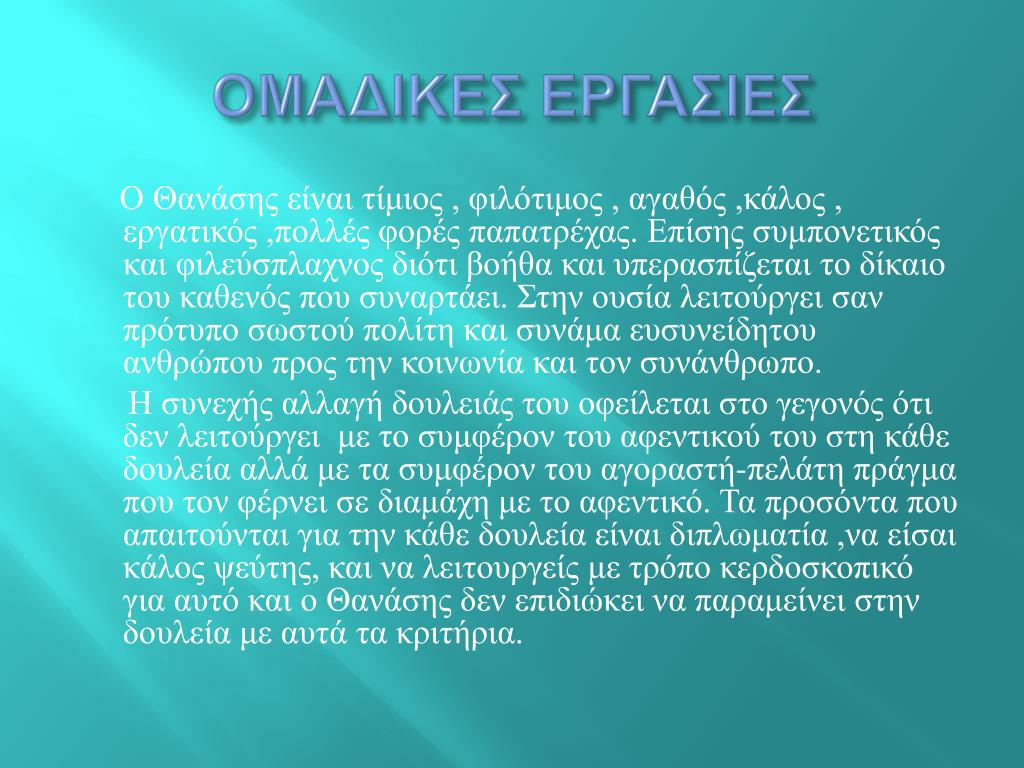 ΟΜΑΔΙΚΕΣ ΕΡΓΑΣΙΕΣ

Ο Θανάσης είναι τίμιος , φιλότιμος , αγαθός ,κάλος , εργατικός ,πολλές φορές παπατρέχας. Επίσης συμπονετικός και φιλεύσπλαχνος διότι βοήθα και υπερασπίζεται το δίκαιο του καθενός που συναρτάει. Στην ουσία λειτούργει σαν πρότυπο σωστού πολίτη και συνάμα ευσυνείδητου ανθρώπου προς την κοινωνία και τον συνάνθρωπο.

Η συνεχής αλλαγή δουλειάς του οφείλεται στο γεγονός ότι δεν λειτούργει με το συμφέρον του αφεντικού του στη κάθε δουλεία αλλά με τα συμφέρον του αγοραστή-πελάτη πράγμα που τον φέρνει σε διαμάχη με το αφεντικό. Τα προσόντα που απαιτούνται για την κάθε δουλεία είναι διπλωματία ,να είσαι κάλος ψεύτης, και να λειτουργείς με τρόπο κερδοσκοπικό για αυτό και ο Θανάσης δεν επιδιώκει να παραμείνει στην δουλεία με αυτά τα κριτήρια.